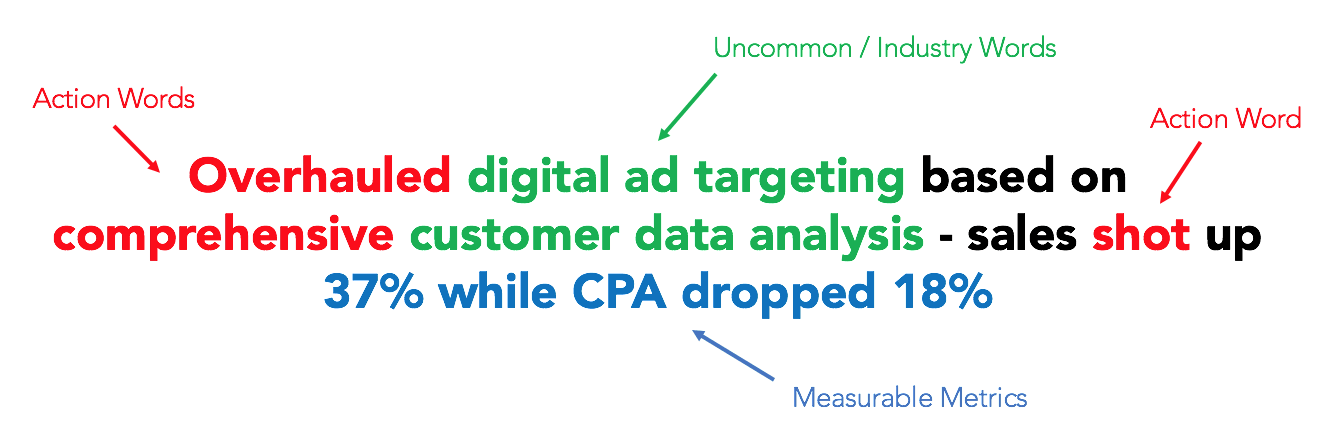 Uncommon / Industry Words

Action Words

Action Word

Overhauled digital ad targeting based on comprehensive customer data analysis - sales shot up 37% while CPA dropped 18%

Measurable Metrics